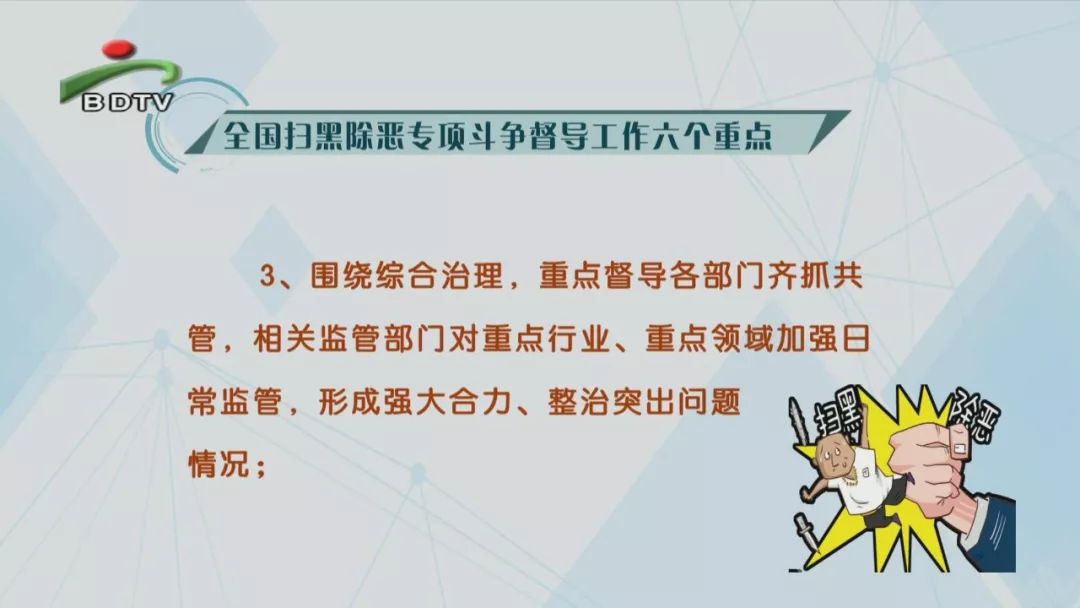 BDTV

全国扫黑除恶专项斗争督导工作六个重点

3、围绕综合治理，重点督导各部门齐抓共管，相关监管部门对重点行业、重点领域加强日常监管，形成强大合力、整治突出问题情况；

扫黑

除恶